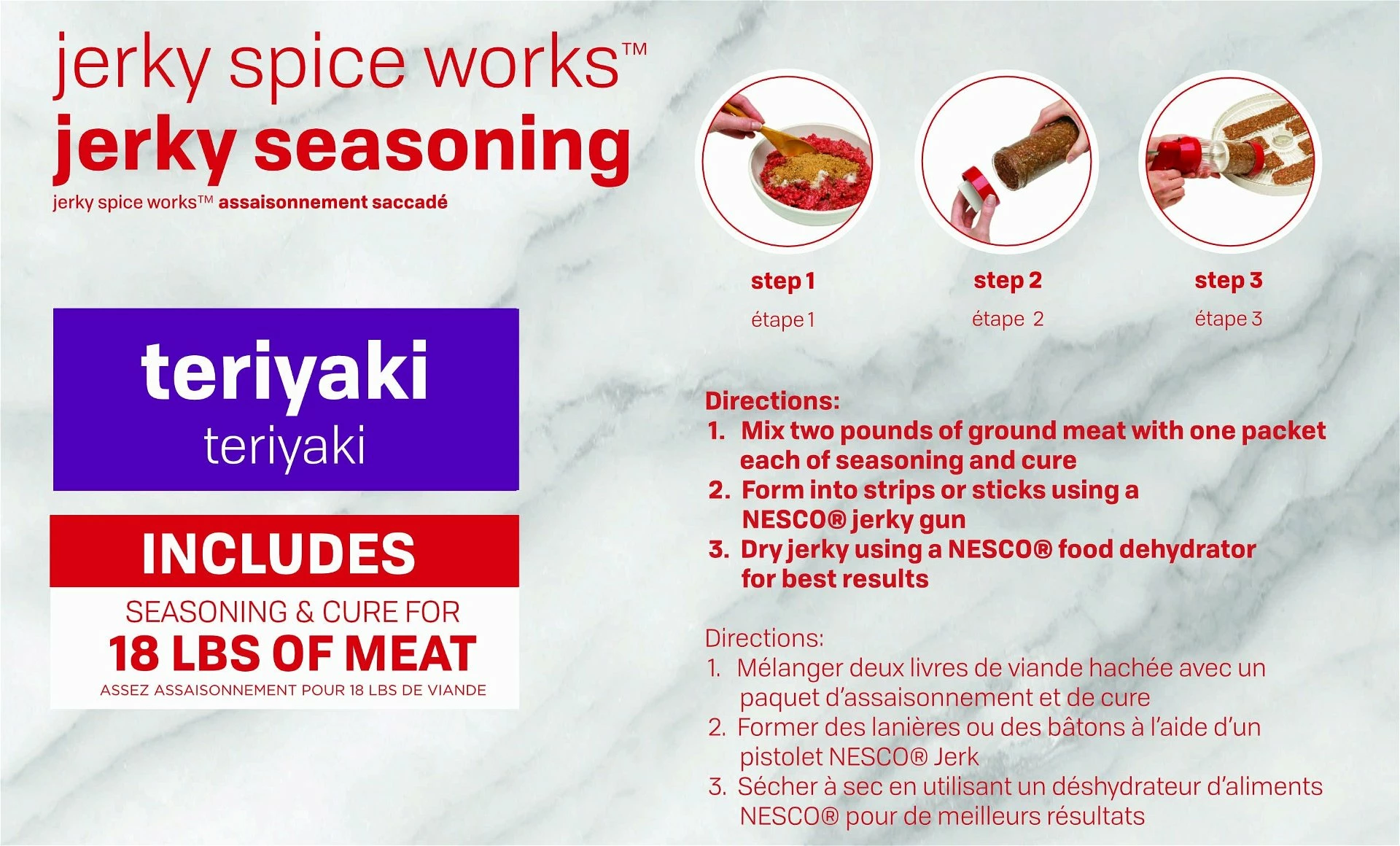 jerky spice works™
jerky seasoning
jerky spice works™ assaisonnement saccadé

teriyaki
teriyaki

INCLUDES
SEASONING & CURE FOR
18 LBS OF MEAT
ASSEZ ASSAISONNEMENT POUR 18 LBS DE VIANDE

step 1
étape 1

step 2
étape 2

step 3
étape 3

Directions:
1. Mix two pounds of ground meat with one packet each of seasoning and cure
2. Form into strips or sticks using a NESCO® jerky gun
3. Dry jerky using a NESCO® food dehydrator for best results

Directions:
1. Mélanger deux livres de viande hachée avec un paquet d'assaisonnement et de cure
2. Former des lanières ou des bâtons à l'aide d'un pistolet NESCO® Jerk
3. Sécher à sec en utilisant un déshydrateur d'aliments NESCO® pour de meilleurs résultats